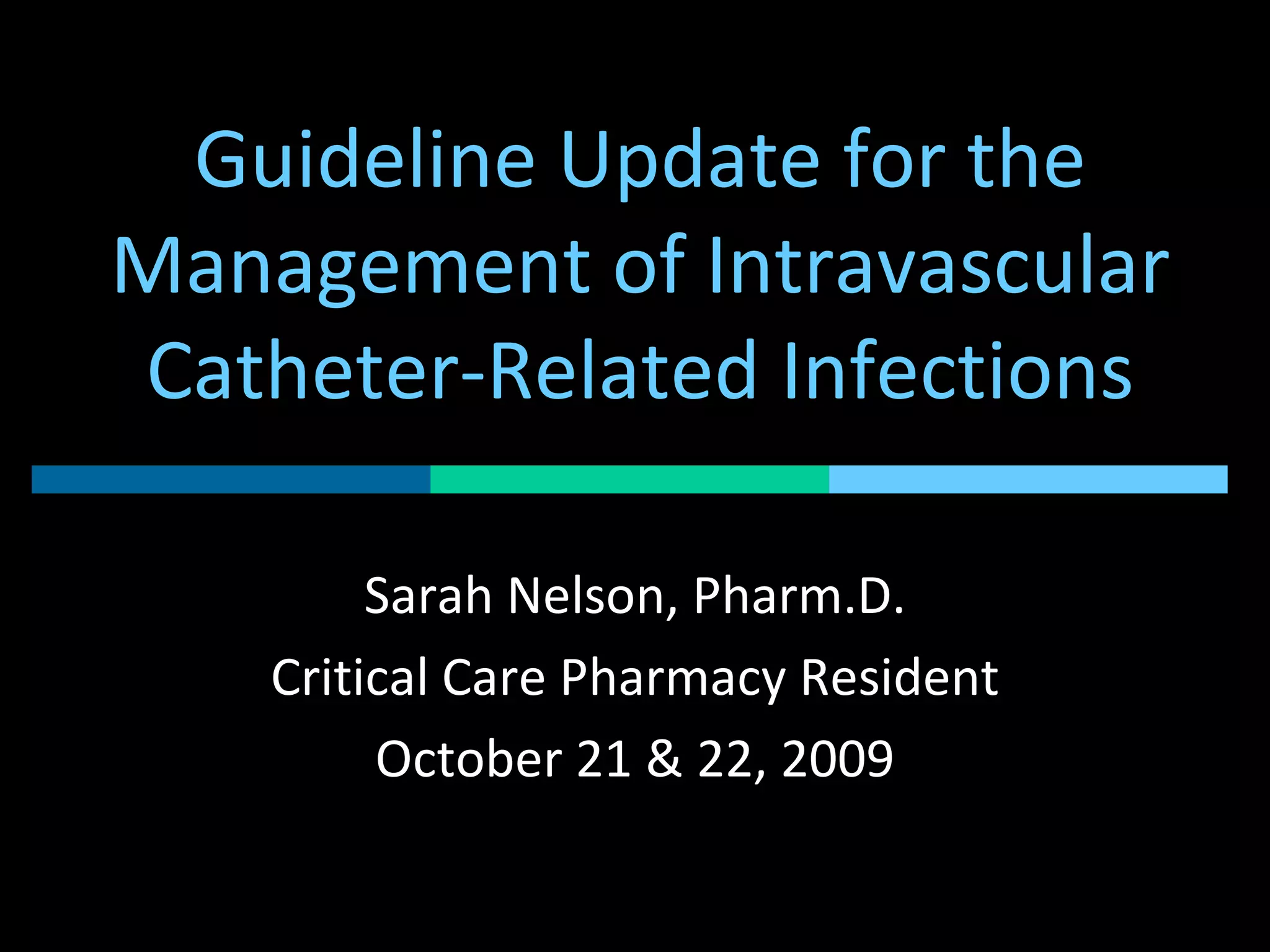 Guideline Update for the Management of Intravascular Catheter-Related Infections

Sarah Nelson, Pharm.D.
Critical Care Pharmacy Resident
October 21 & 22, 2009